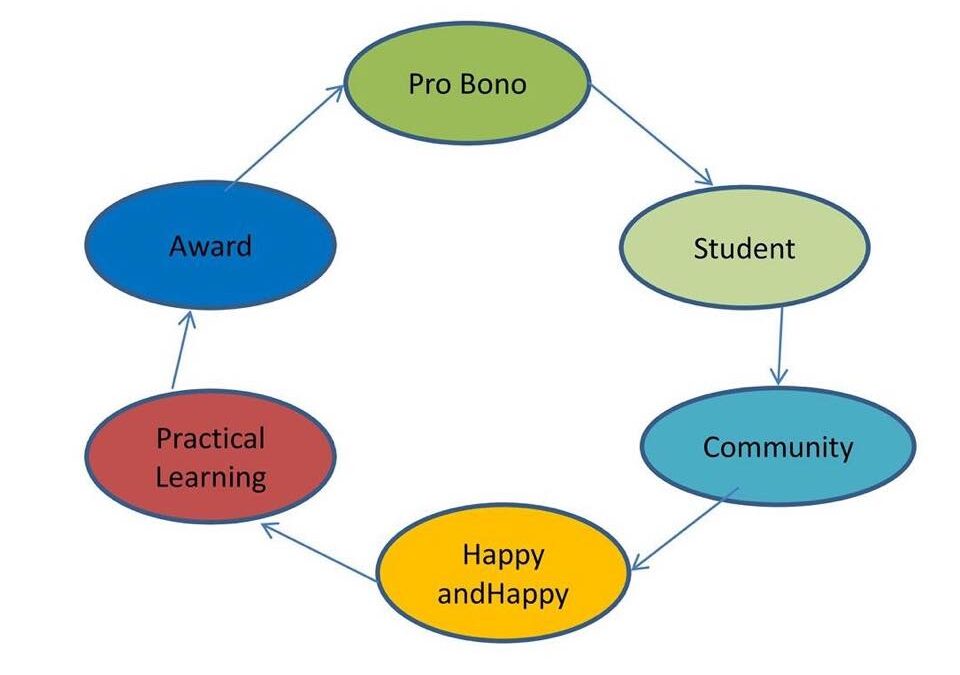 Pro Bono

Student

Community

Happy andHappy

Practical Learning

Award